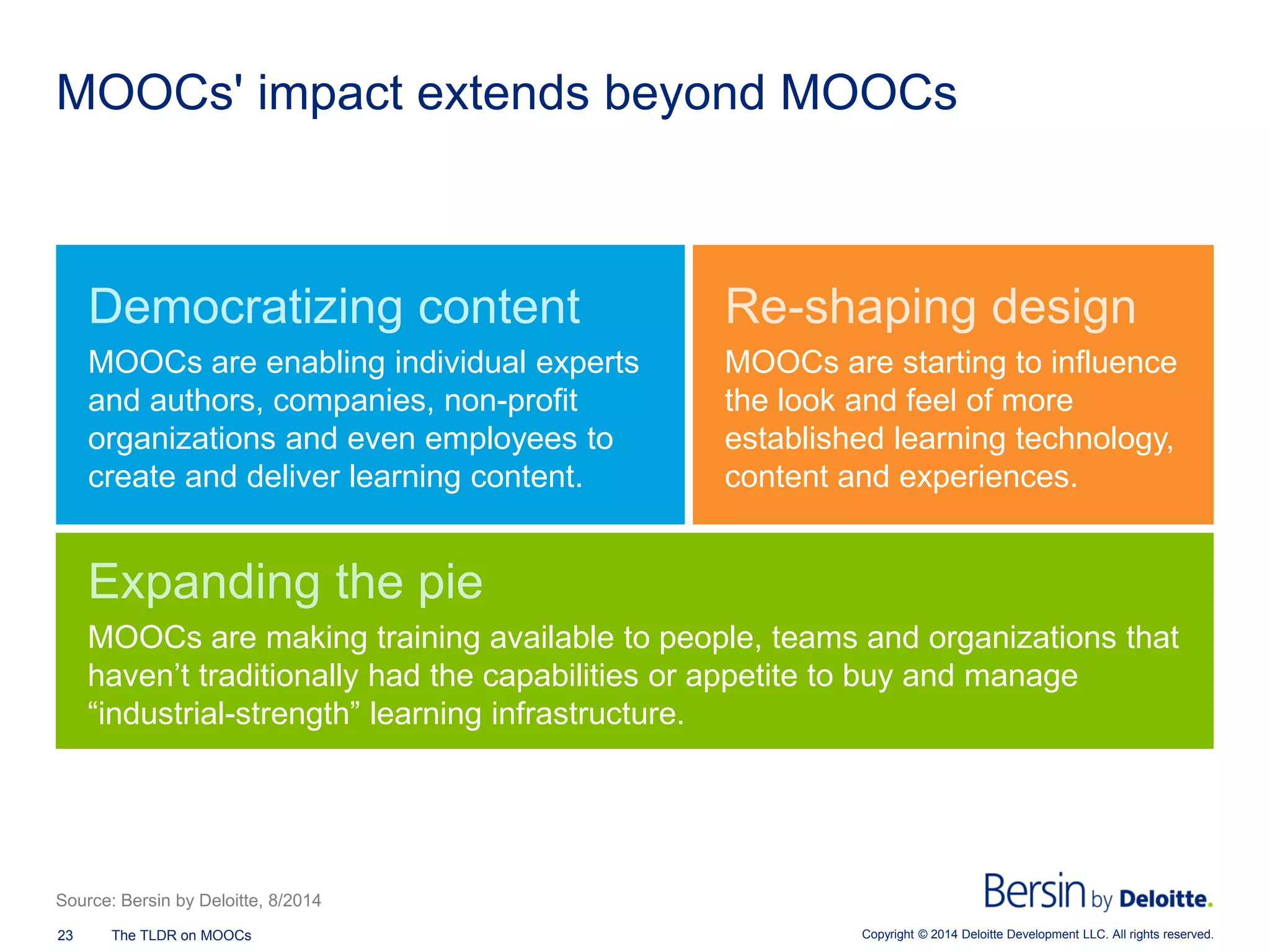 MOOCs' impact extends beyond MOOCs

Democratizing content

MOOCs are enabling individual experts and authors, companies, non-profit organizations and even employees to create and deliver learning content.

Re-shaping design

MOOCs are starting to influence the look and feel of more established learning technology, content and experiences.

Expanding the pie

MOOCs are making training available to people, teams and organizations that haven’t traditionally had the capabilities or appetite to buy and manage “industrial-strength” learning infrastructure.

Source: Bersin by Deloitte, 8/2014

Bersin by Deloitte.

23 The TLDR on MOOCs

Copyright © 2014 Deloitte Development LLC. All rights reserved.